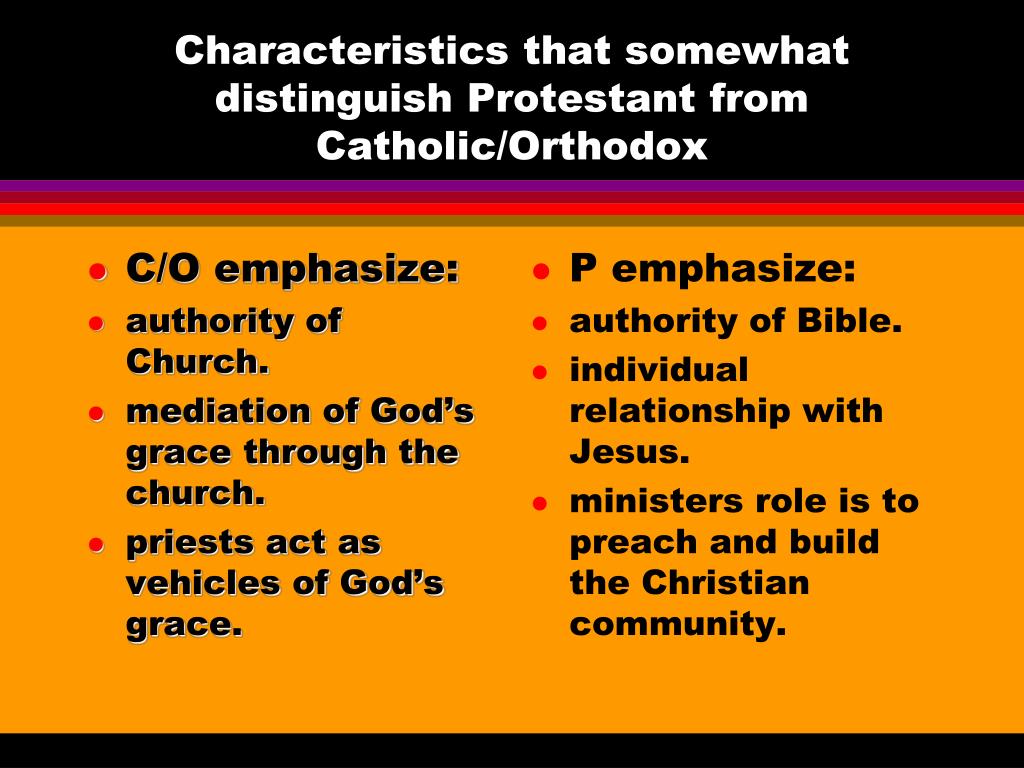 Characteristics that somewhat distinguish Protestant from Catholic/Orthodox

- C/O emphasize:
- authority of Church.
- mediation of God’s grace through the church.
- priests act as vehicles of God’s grace.

- P emphasize:
- authority of Bible.
- individual relationship with Jesus.
- ministers role is to preach and build the Christian community.